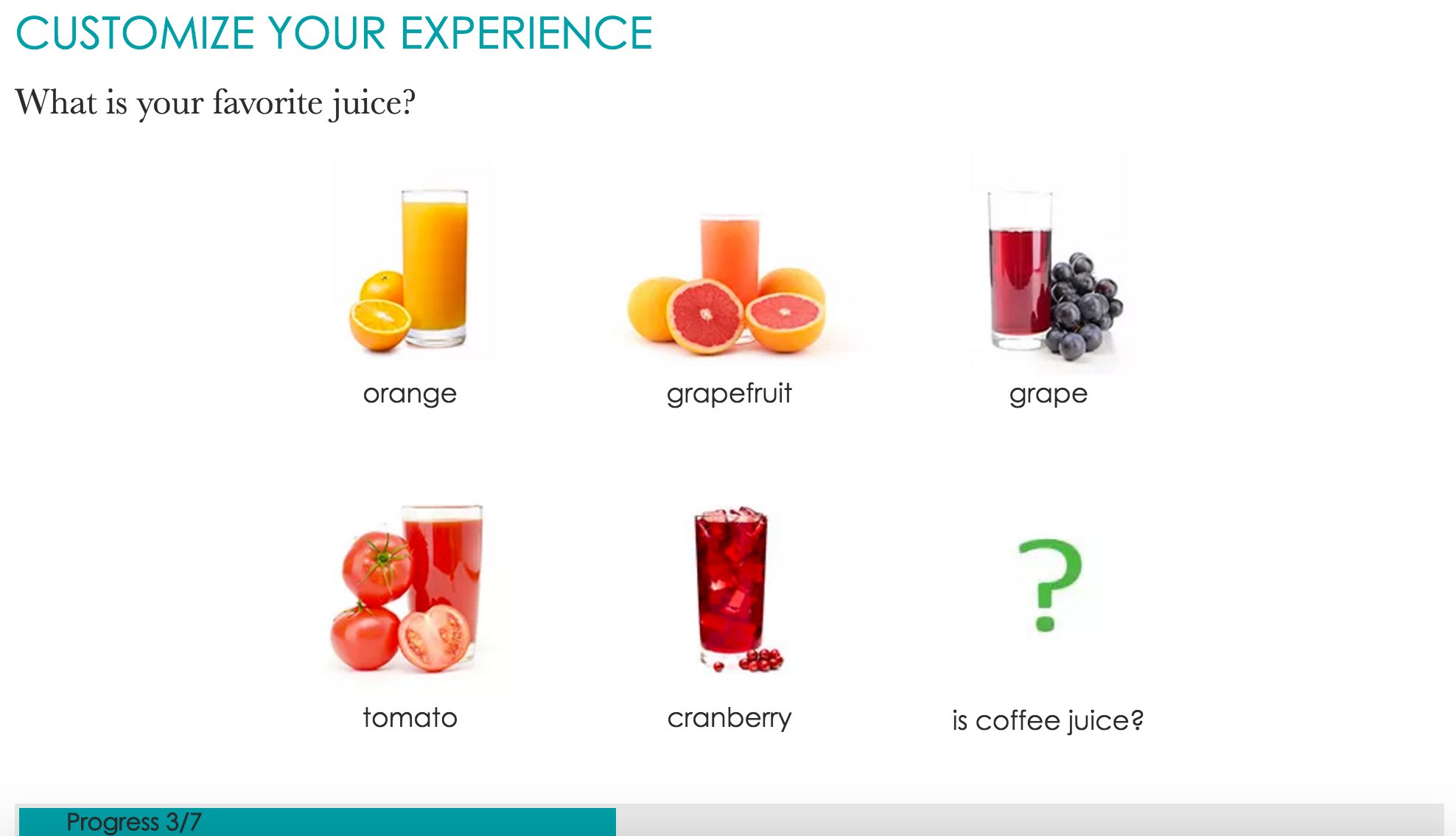 CUSTOMIZE YOUR EXPERIENCE

What is your favorite juice?

orange

grapefruit

grape

tomato

cranberry

?

is coffee juice?

Progress 3/7